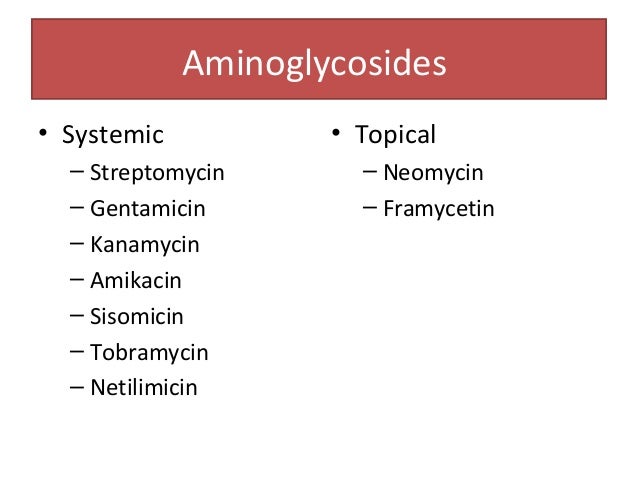 Aminoglycosides

• Systemic
– Streptomycin
– Gentamicin
– Kanamycin
– Amikacin
– Sisomicin
– Tobramycin
– Netilimicin

• Topical
– Neomycin
– Framycetin